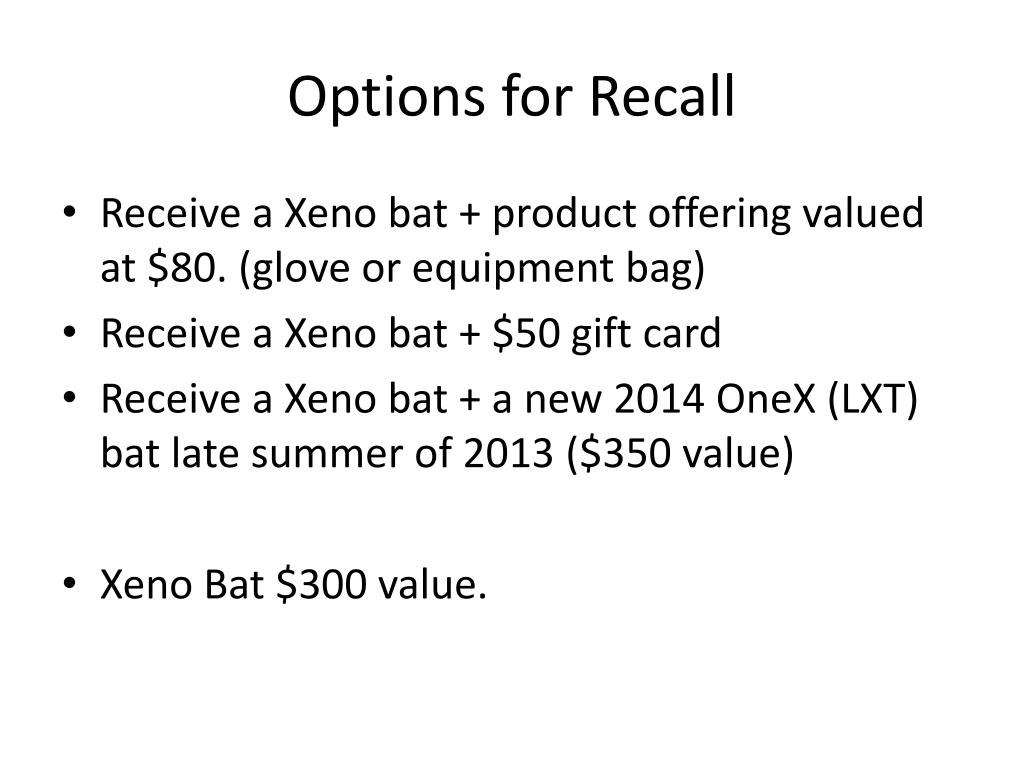 Options for Recall

• Receive a Xeno bat + product offering valued at \$80. (glove or equipment bag)
• Receive a Xeno bat + \$50 gift card
• Receive a Xeno bat + a new 2014 OneX (LXT) bat late summer of 2013 (\$350 value)

• Xeno Bat \$300 value.